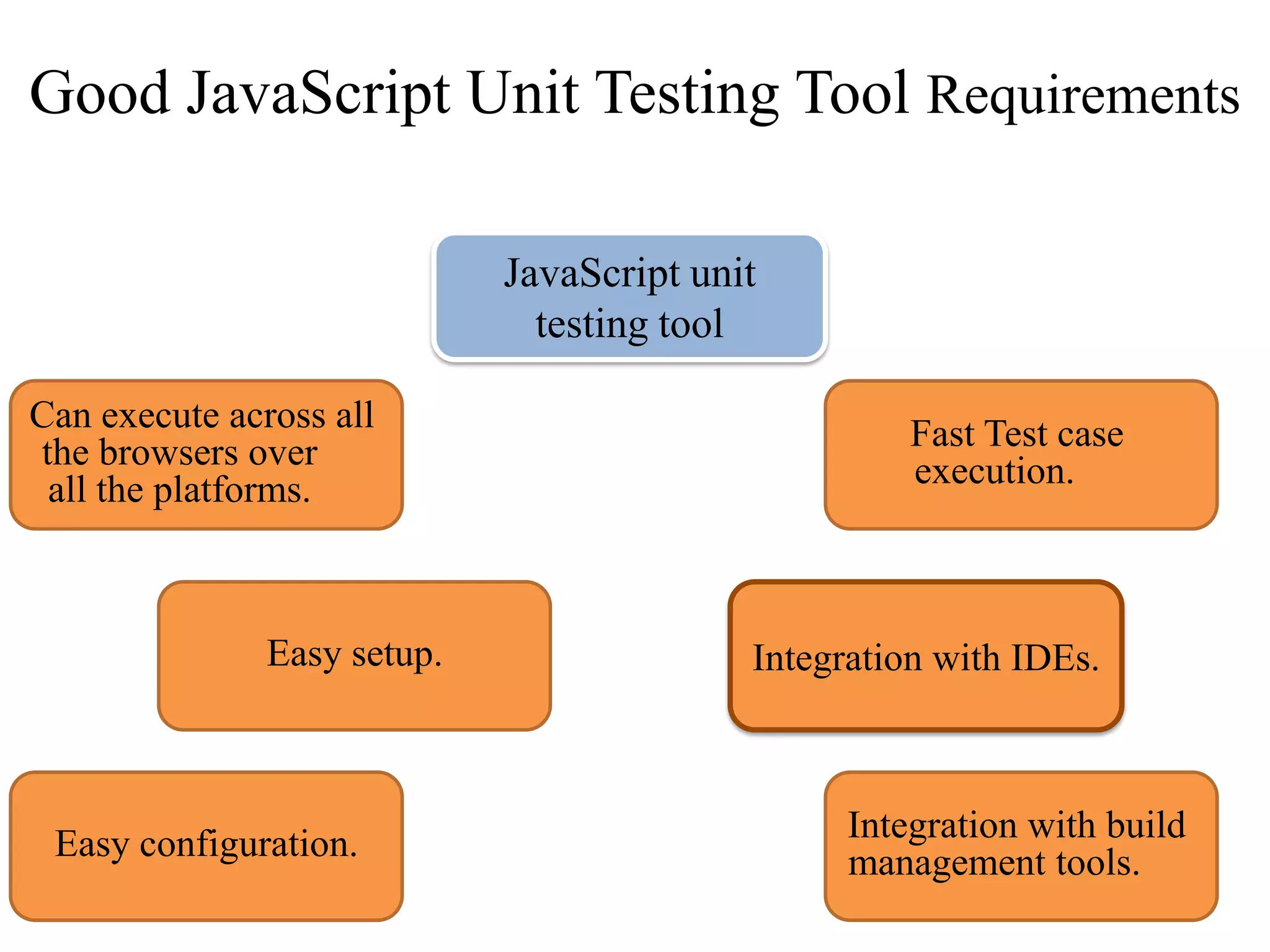 Good JavaScript Unit Testing Tool Requirements

JavaScript unit testing tool

Can execute across all the browsers over all the platforms.

Fast Test case execution.

Easy setup.

Integration with IDEs.

Easy configuration.

Integration with build management tools.